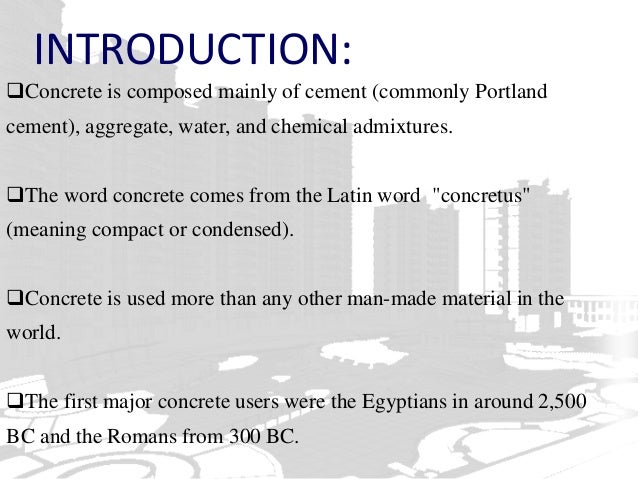 INTRODUCTION:

❑Concrete is composed mainly of cement (commonly Portland cement), aggregate, water, and chemical admixtures.

❑The word concrete comes from the Latin word "concretus" (meaning compact or condensed).

❑Concrete is used more than any other man-made material in the world.

❑The first major concrete users were the Egyptians in around 2,500 BC and the Romans from 300 BC.